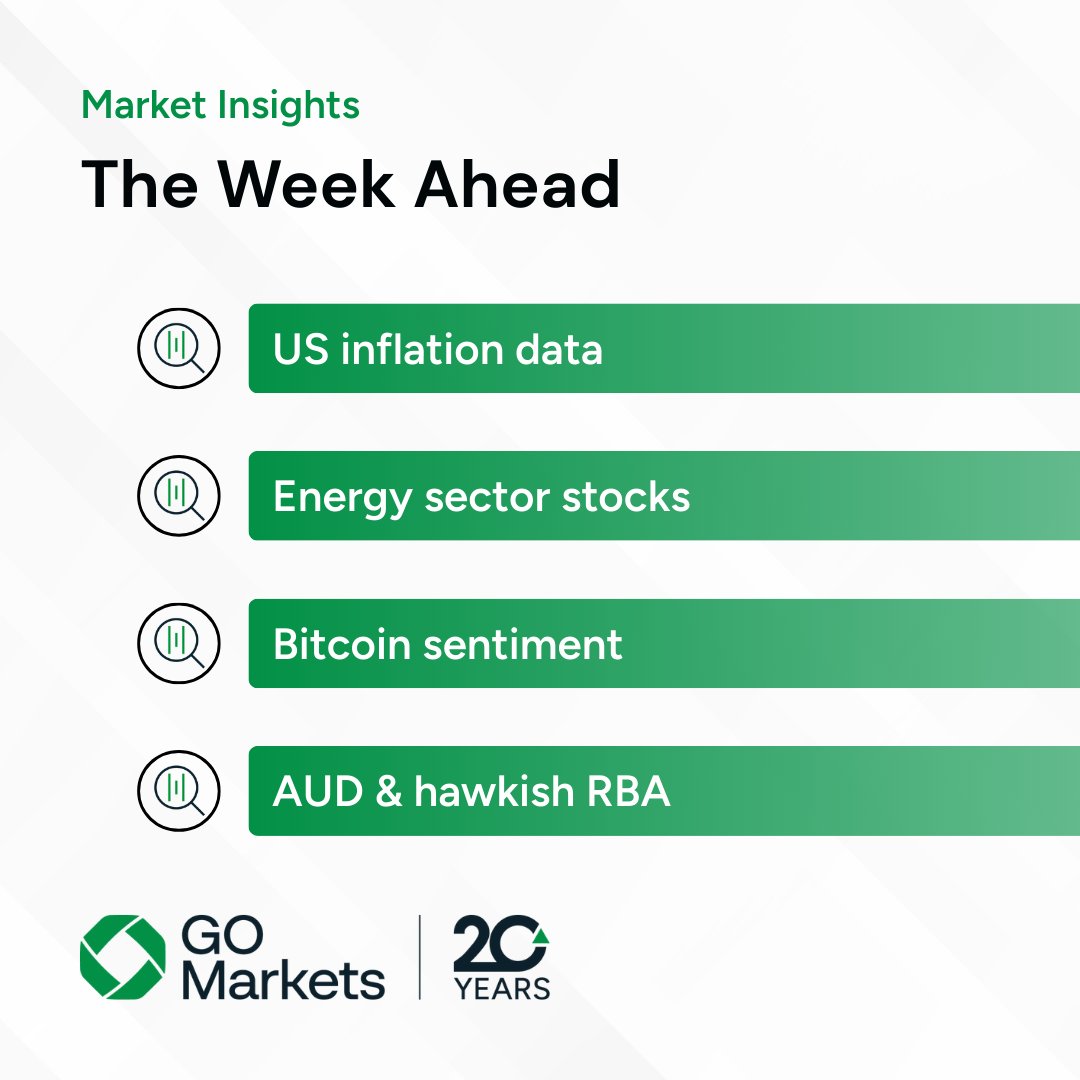 Market Insights

The Week Ahead

US inflation data

Energy sector stocks

Bitcoin sentiment

AUD & hawkish RBA

GO Markets

20 YEARS